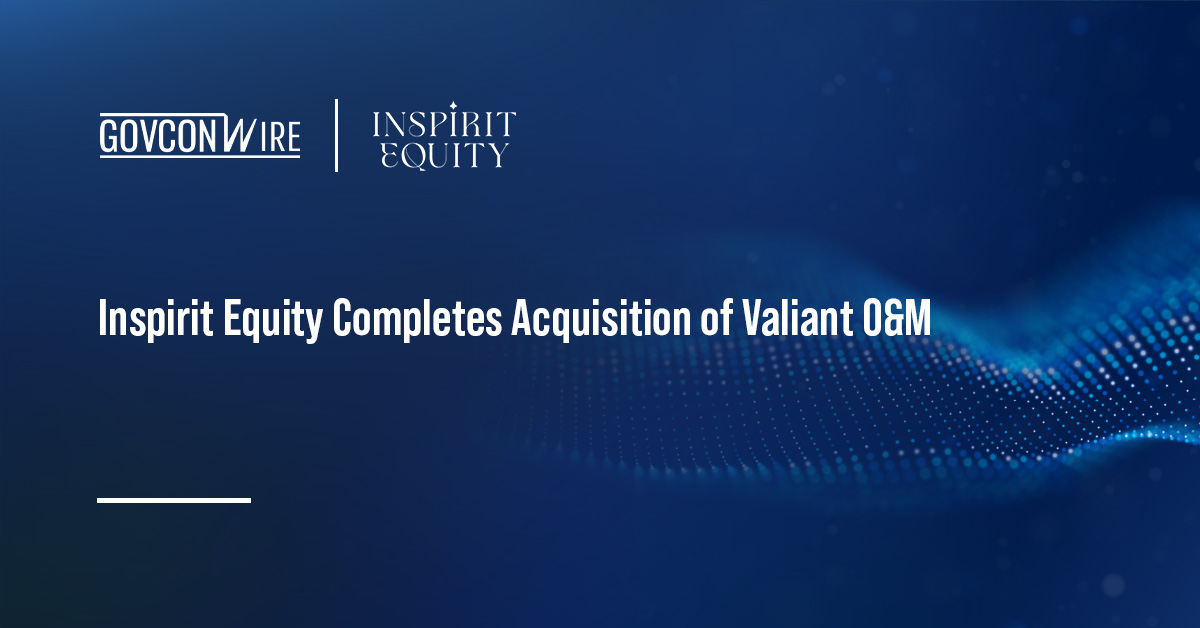 GOVCONWIRE

INSPIRIT EQUITY

Inspirit Equity Completes Acquisition of Valiant O&M